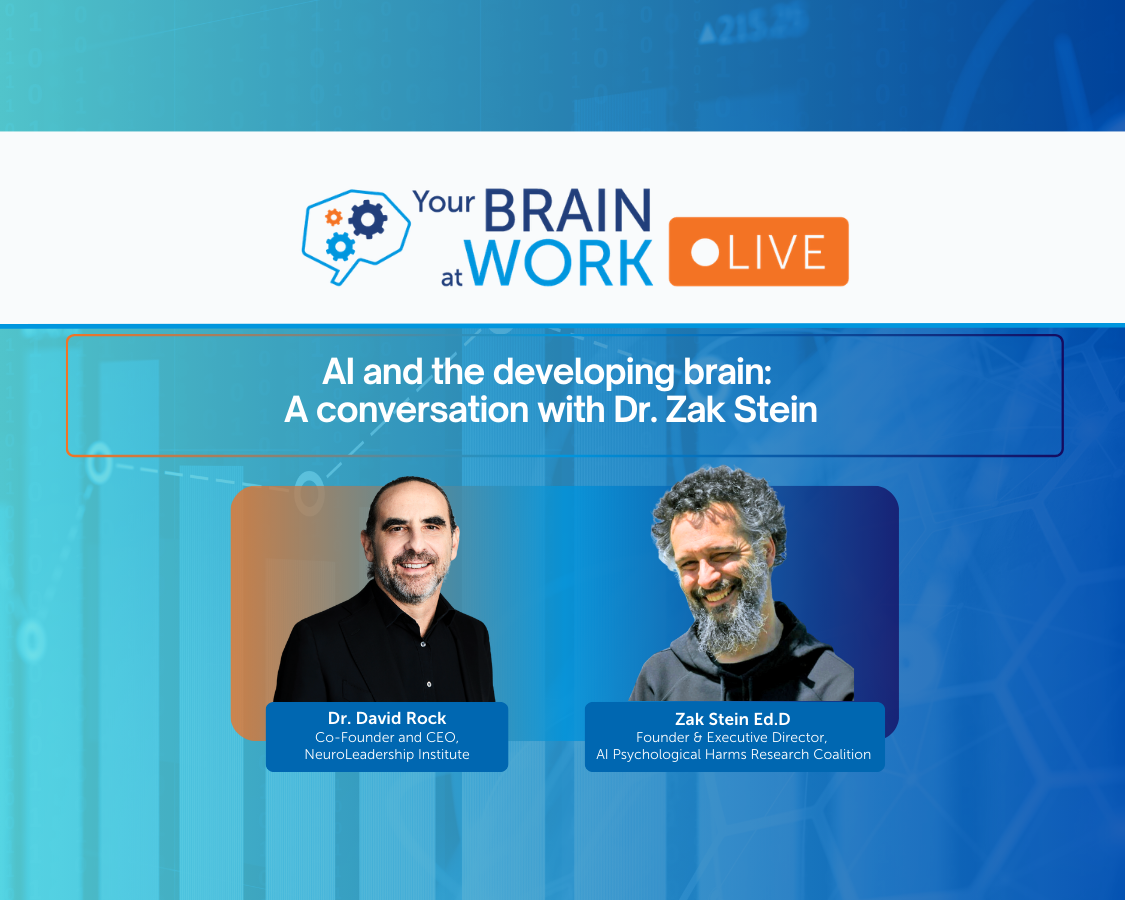 Your BRAIN at WORK LIVE

AI and the developing brain:
A conversation with Dr. Zak Stein

Dr. David Rock
Co-Founder and CEO,
NeuroLeadership Institute

Zak Stein Ed.D
Founder & Executive Director,
AI Psychological Harms Research Coalition